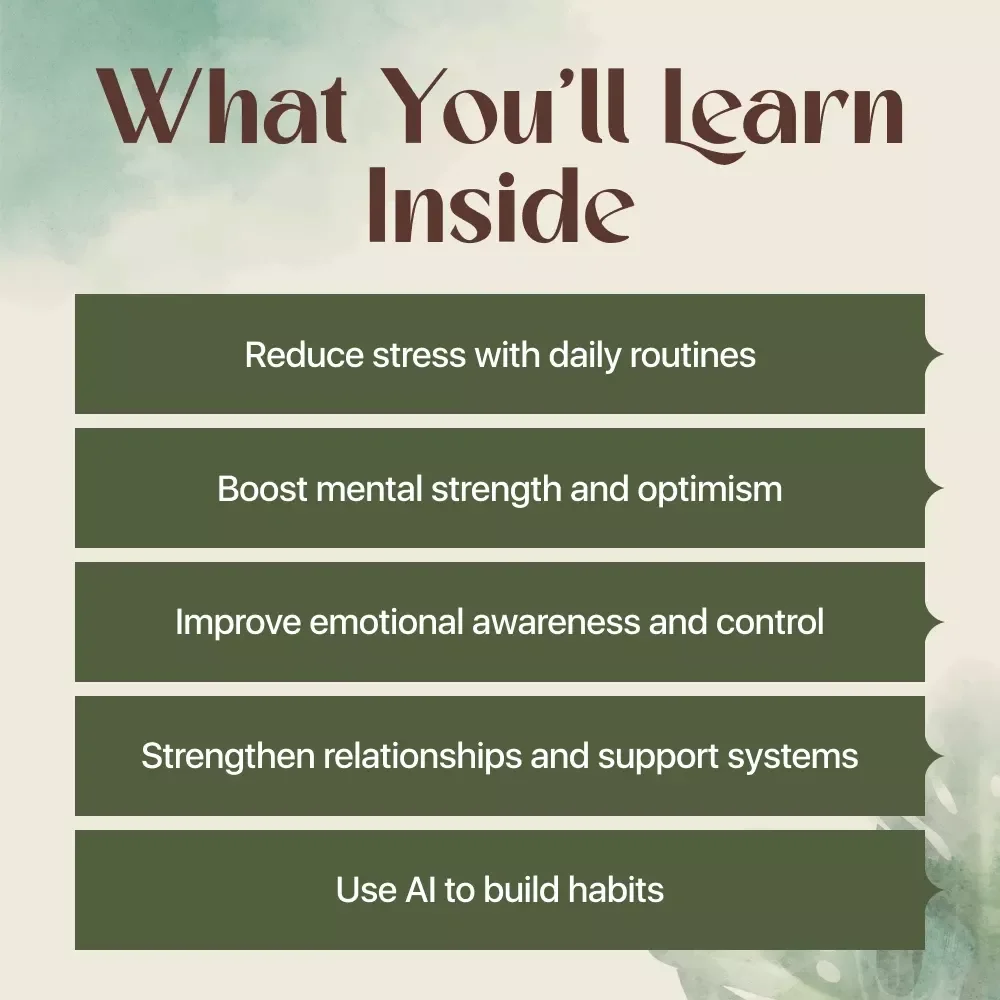 What You'll Learn Inside

Reduce stress with daily routines

Boost mental strength and optimism

Improve emotional awareness and control

Strengthen relationships and support systems

Use AI to build habits